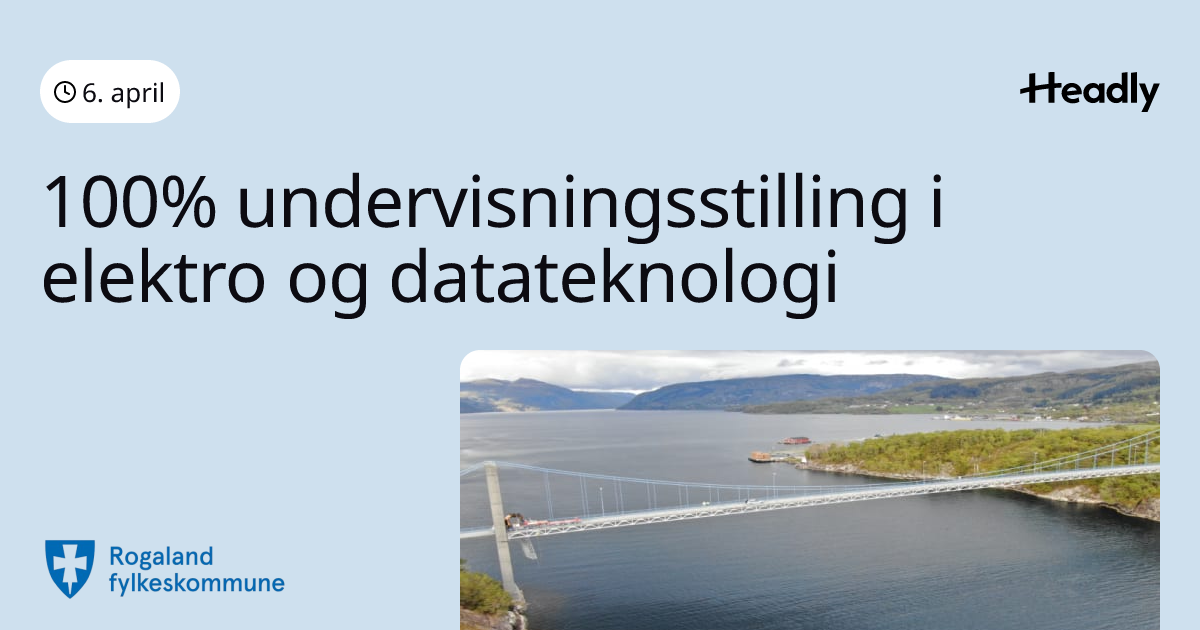 6. april

Headly

100% undervisningsstilling i elektro og datateknologi

Rogaland fylkeskommune